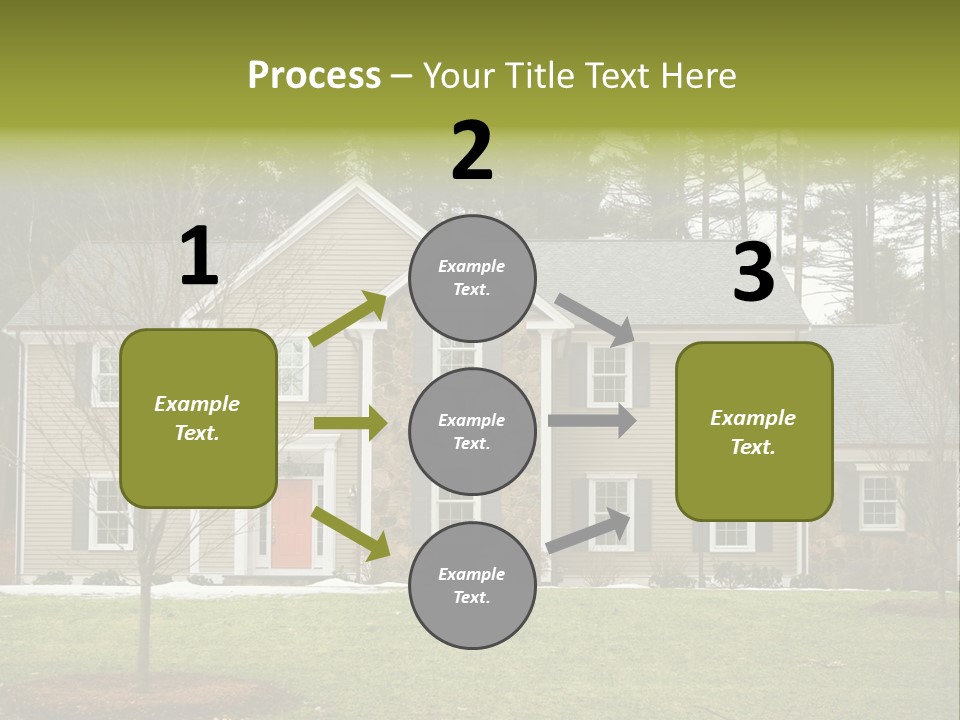 Process – Your Title Text Here

1

Example Text.

2

Example Text.

Example Text.

Example Text.

3

Example Text.